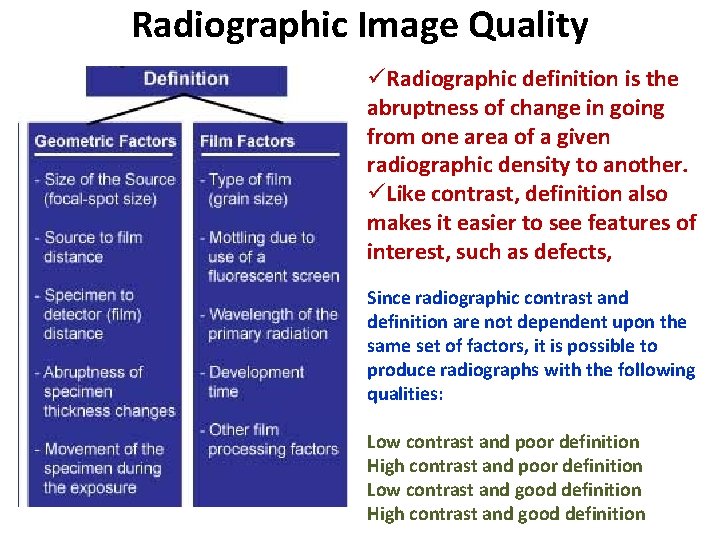 Radiographic Image Quality

Definition

Geometric Factors

- Size of the Source (focal-spot size)

- Source to film distance

- Specimen to detector (film) distance

- Abruptness of specimen thickness changes

- Movement of the specimen during the exposure

Film Factors

- Type of film (grain size)

- Mottling due to use of a fluorescent screen

- Wavelength of the primary radiation

- Development time

- Other film processing factors

✓Radiographic definition is the abruptness of change in going from one area of a given radiographic density to another.
✓Like contrast, definition also makes it easier to see features of interest, such as defects,

Since radiographic contrast and definition are not dependent upon the same set of factors, it is possible to produce radiographs with the following qualities:

Low contrast and poor definition
High contrast and poor definition
Low contrast and good definition
High contrast and good definition